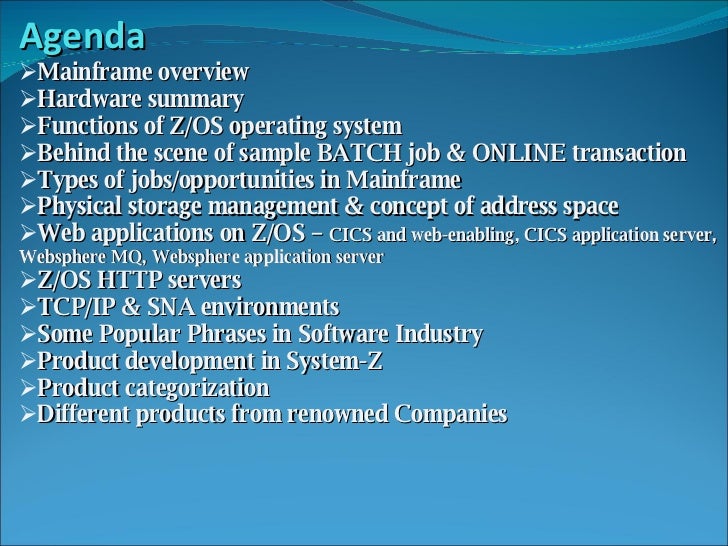 Agenda

➢Mainframe overview
➢Hardware summary
➢Functions of Z/OS operating system
➢Behind the scene of sample BATCH job & ONLINE transaction
➢Types of jobs/opportunities in Mainframe
➢Physical storage management & concept of address space
➢Web applications on Z/OS – CICS and web-enabling, CICS application server, Websphere MQ, Websphere application server
➢Z/OS HTTP servers
➢TCP/IP & SNA environments
➢Some Popular Phrases in Software Industry
➢Product development in System-Z
➢Product categorization
➢Different products from renowned Companies